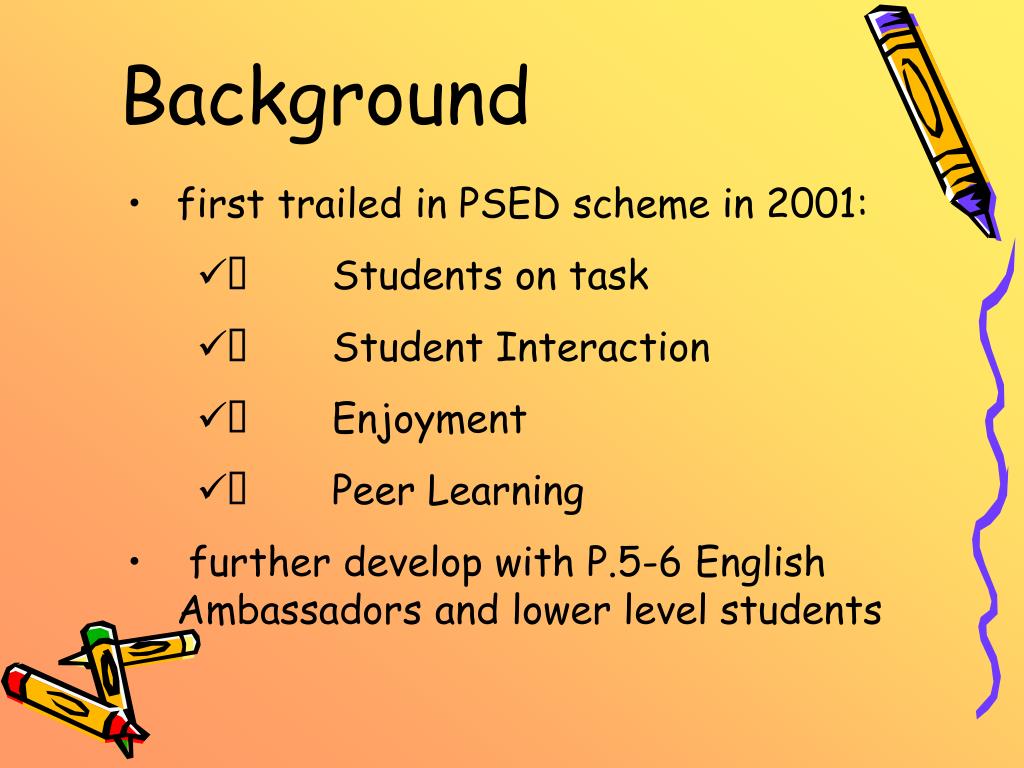 Background

• first trailed in PSED scheme in 2001:

✓ Students on task

✓ Student Interaction

✓ Enjoyment

✓ Peer Learning

• further develop with P.5-6 English Ambassadors and lower level students